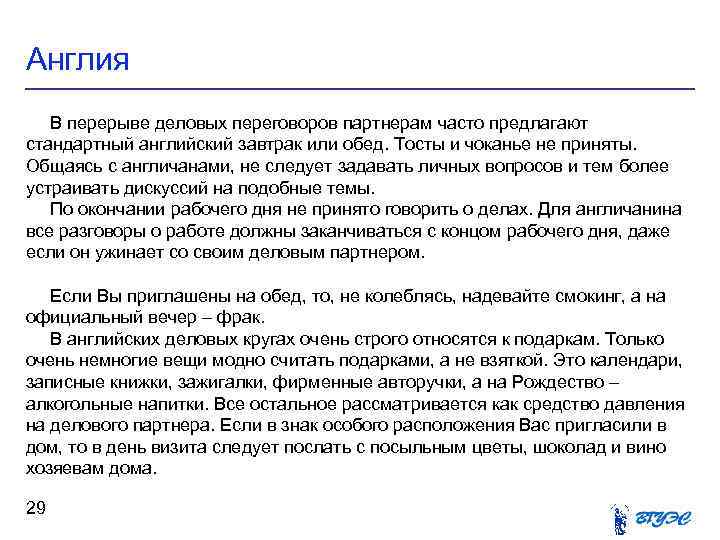 Англия

В перерыве деловых переговоров партнерам часто предлагают стандартный английский завтрак или обед. Тосты и чоканье не приняты. Общаясь с англичанами, не следует задавать личных вопросов и тем более устраивать дискуссий на подобные темы.

По окончании рабочего дня не принято говорить о делах. Для англичанина все разговоры о работе должны заканчиваться с концом рабочего дня, даже если он ужинает со своим деловым партнером.

Если Вы приглашены на обед, то, не колеблясь, надевайте смокинг, а на официальный вечер – фрак.

В английских деловых кругах очень строго относятся к подаркам. Только очень немногие вещи модно считать подарками, а не взяткой. Это календари, записные книжки, зажигалки, фирменные авторучки, а на Рождество – алкогольные напитки. Все остальное рассматривается как средство давления на делового партнера. Если в знак особого расположения Вас пригласили в дом, то в день визита следует послать с посыльным цветы, шоколад и вино хозяевам дома.

29

ВГУЭС